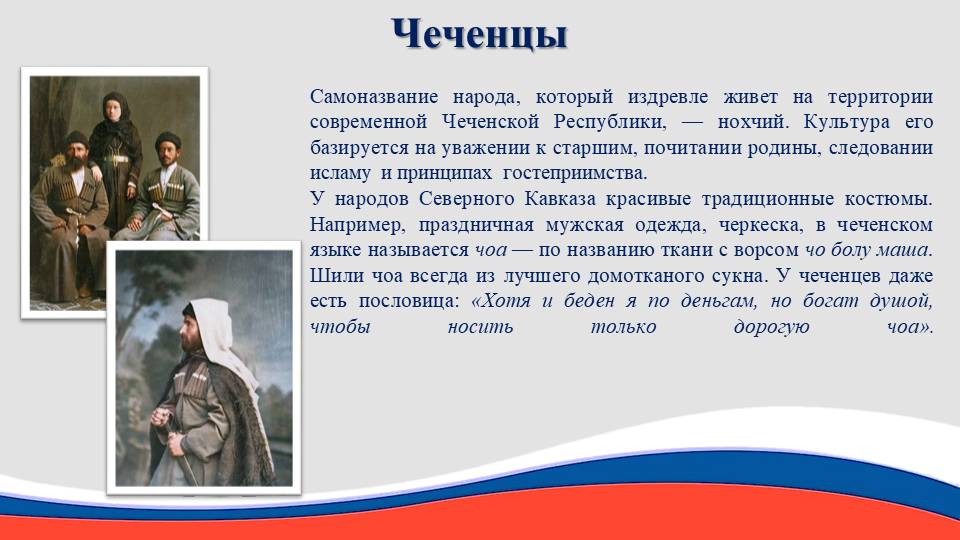 Чеченцы

Самоназвание народа, который издревле живет на территории современной Чеченской Республики, — нохчий. Культура его базируется на уважении к старшим, почитании родины, следовании исламу и принципах гостеприимства.

У народов Северного Кавказа красивые традиционные костюмы. Например, праздничная мужская одежда, черкеска, в чеченском языке называется чоа — по названию ткани с ворсом чо болу маша. Шили чоа всегда из лучшего домотканого сукна. У чеченцев даже есть пословица: «Хотя и беден я по деньгам, но богат душой, чтобы носить только дорогую чоа».